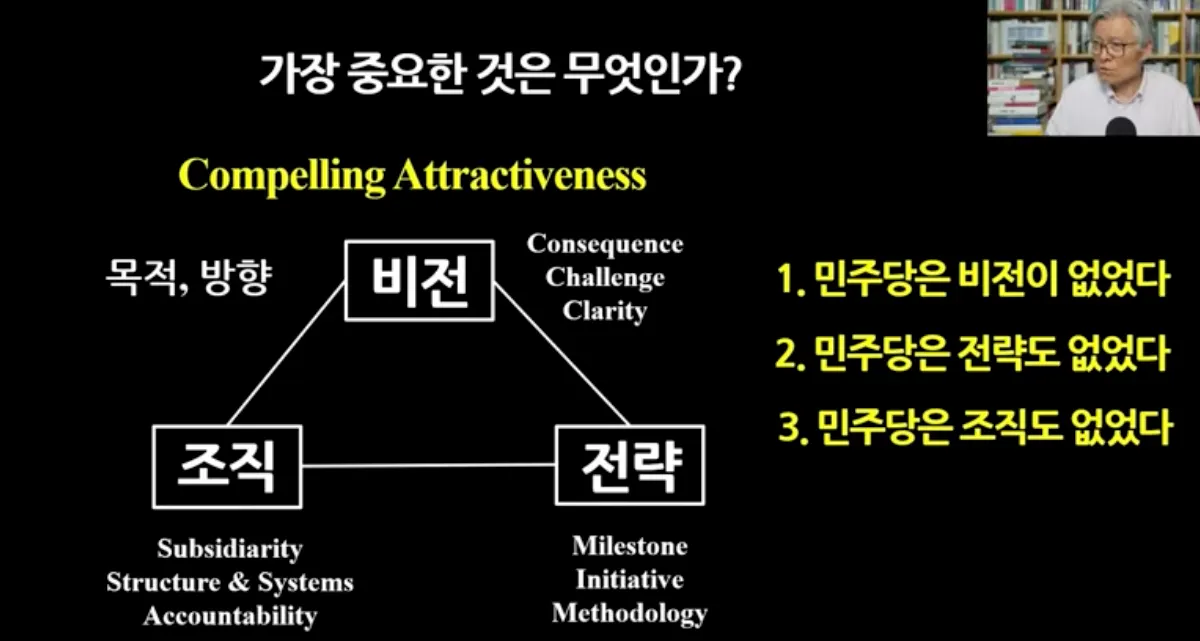 가장 중요한 것은 무엇인가?

Compelling Attractiveness

목적, 방향

비전

Consequence
Challenge
Clarity

조직

전략

Subsidiarity
Structure & Systems
Accountability

Milestone
Initiative
Methodology

1. 민주당은 비전이 없었다
2. 민주당은 전략도 없었다
3. 민주당은 조직도 없었다